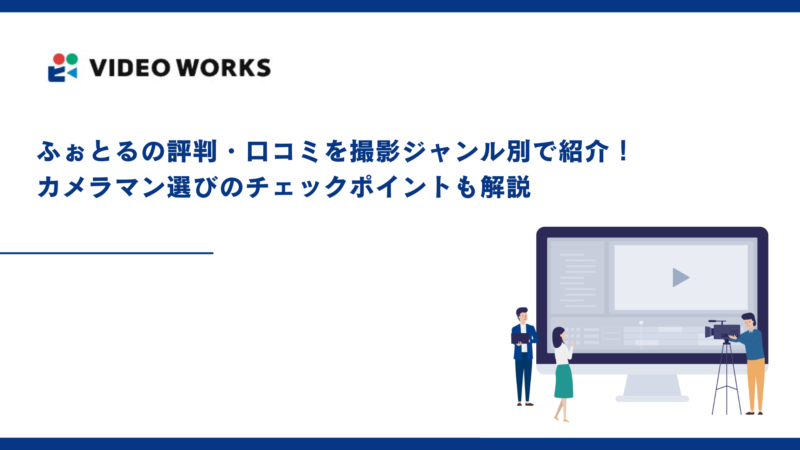 VIDEO WORKS

ふぉとるの評判・口コミを撮影ジャンル別で紹介！
カメラマン選びのチェックポイントも解説